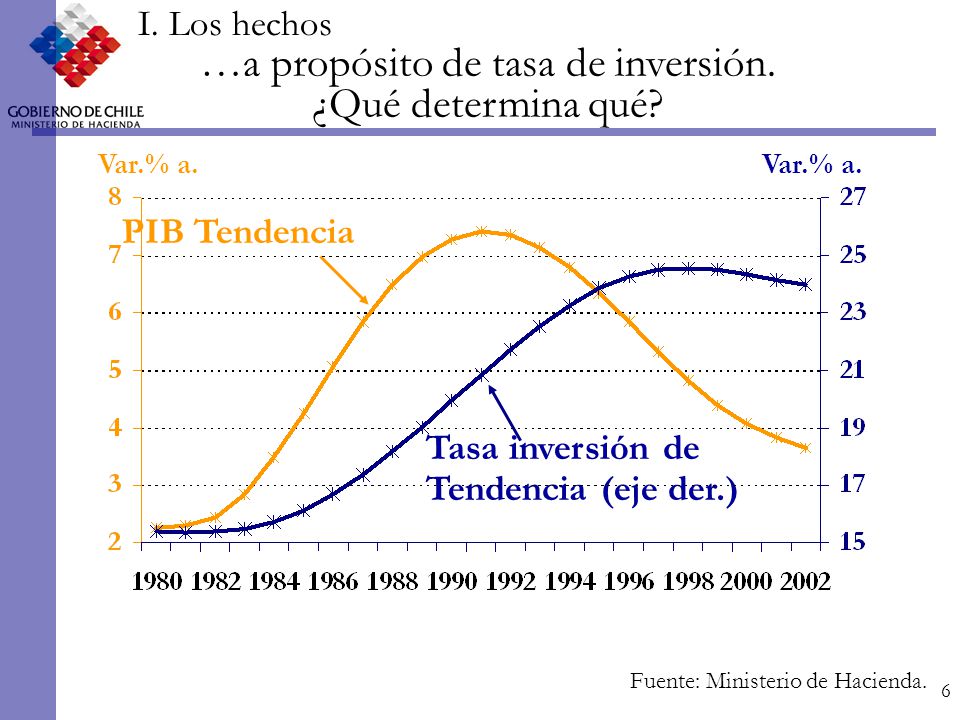 GOBIERNO DE CHILE
MINISTERIO DE HACIENDA

I. Los hechos
…a propósito de tasa de inversión.
¿Qué determina qué?

Var.% a.
Var.% a.

8
7
6
5
4
3
2

27
25
23
21
19
17
15

PIB Tendencia

Tasa inversión de Tendencia (eje der.)

1980 1982 1984 1986 1988 1990 1992 1994 1996 1998 2000 2002

Fuente: Ministerio de Hacienda.

6